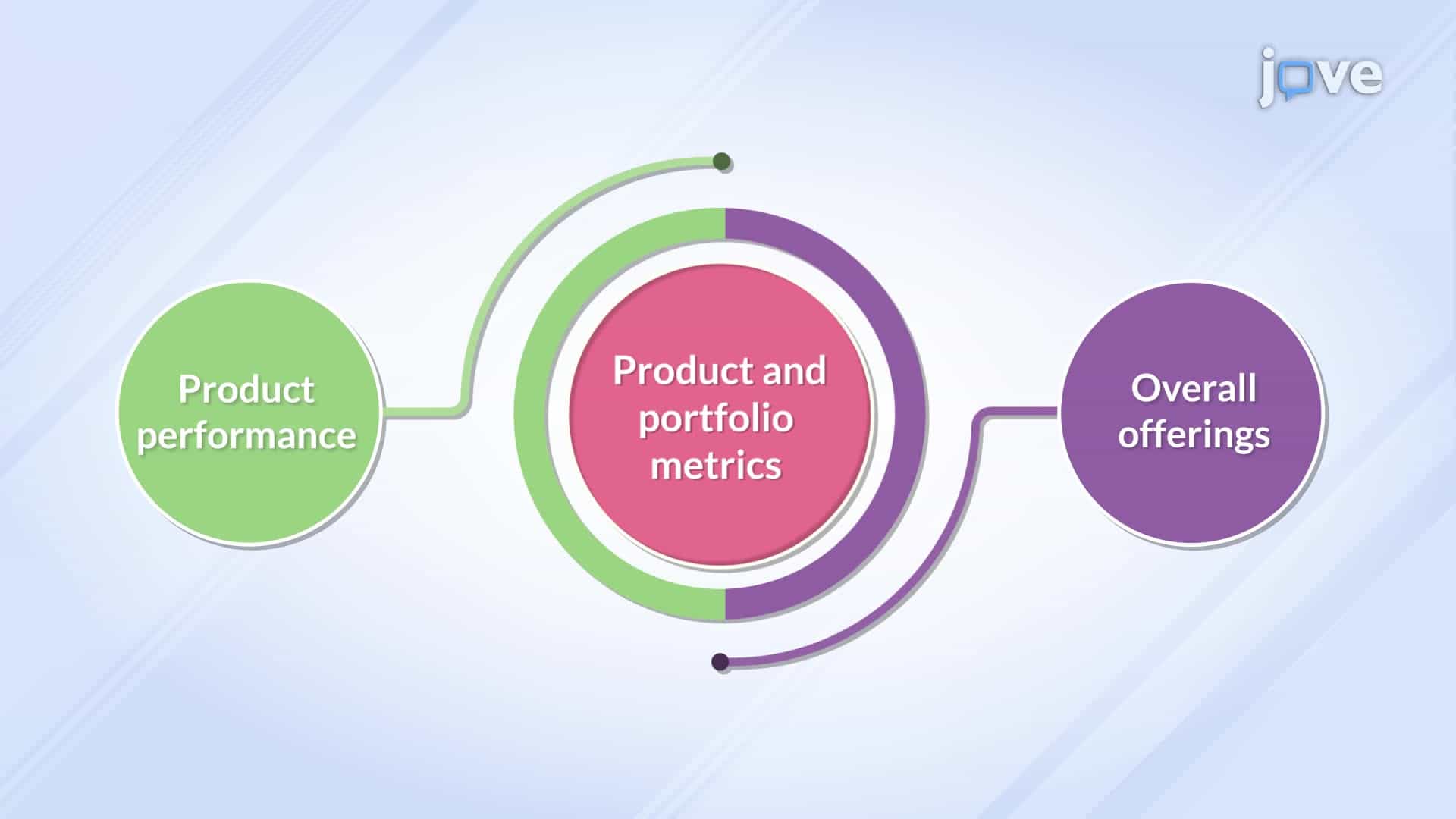 jove

Product performance

Product and portfolio metrics

Overall offerings